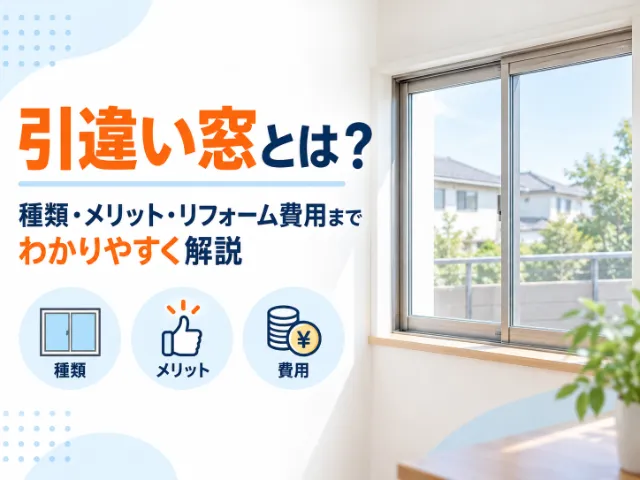 引違い窓とは?

種類・メリット・リフォーム費用まで
わかりやすく解説

種類

メリット

¥
費用